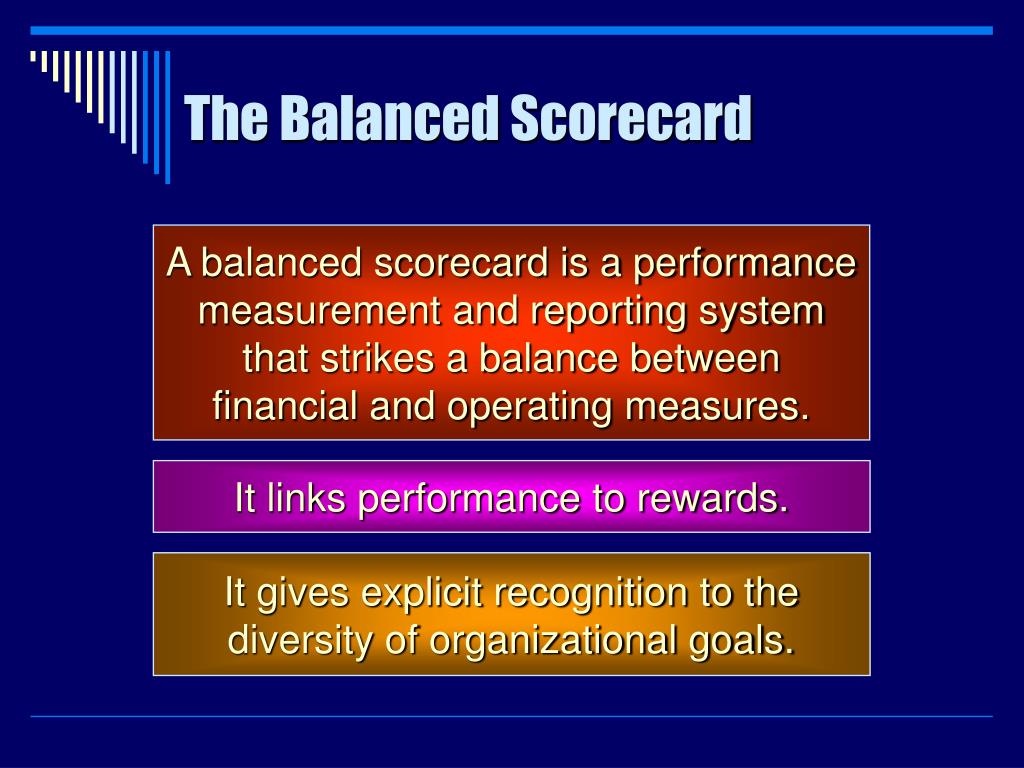 The Balanced Scorecard

A balanced scorecard is a performance measurement and reporting system that strikes a balance between financial and operating measures.

It links performance to rewards.

It gives explicit recognition to the diversity of organizational goals.